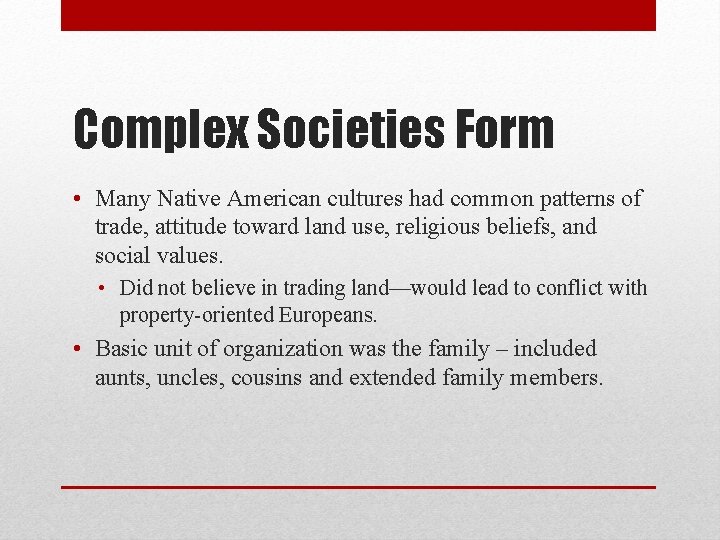 Complex Societies Form

• Many Native American cultures had common patterns of trade, attitude toward land use, religious beliefs, and social values.
  • Did not believe in trading land—would lead to conflict with property-oriented Europeans.
• Basic unit of organization was the family – included aunts, uncles, cousins and extended family members.